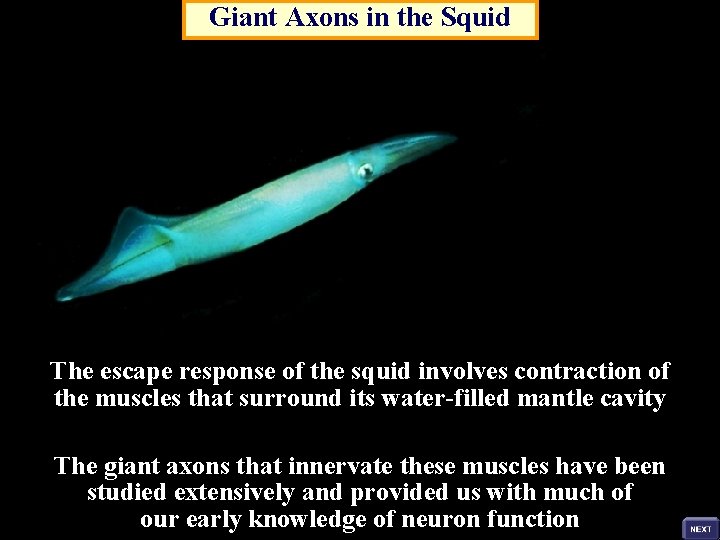 Giant Axons in the Squid

The escape response of the squid involves contraction of the muscles that surround its water-filled mantle cavity

The giant axons that innervate these muscles have been studied extensively and provided us with much of our early knowledge of neuron function

NEXT